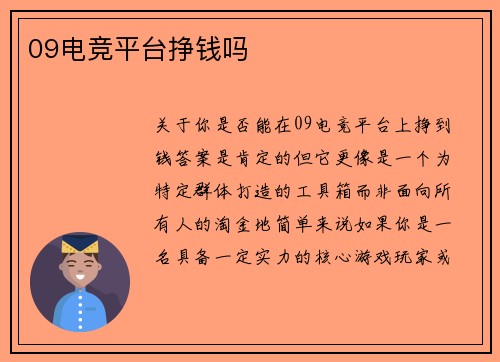 09电竞平台挣钱吗

关于你是否能在09电竞平台上挣到钱答案是肯定的但它更像是一个为特定群体打造的工具箱而非面向所有人的淘金地简单来说如果你是一名具备一定实力的核心游戏玩家或